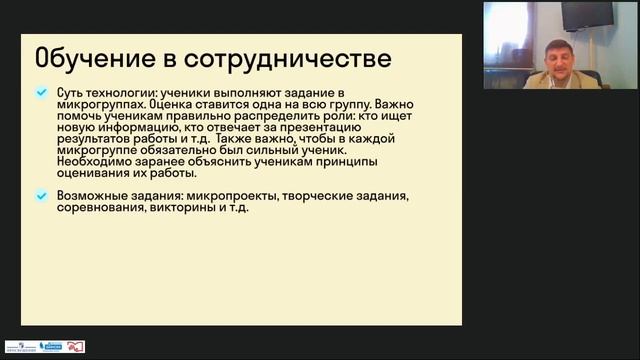 Обучение в сотрудничестве

Суть технологии: ученики выполняют задание в микрогруппах. Оценка ставится одна на всю группу. Важно помочь ученикам правильно распределить роли: кто ищет новую информацию, кто отвечает за презентацию результатов работы и т.д. Также важно, чтобы в каждой микрогруппе обязательно был сильный ученик. Необходимо заранее объяснить ученикам принципы оценивания их работы.

Возможные задания: микропроекты, творческие задания, соревнования, викторины и т.д.